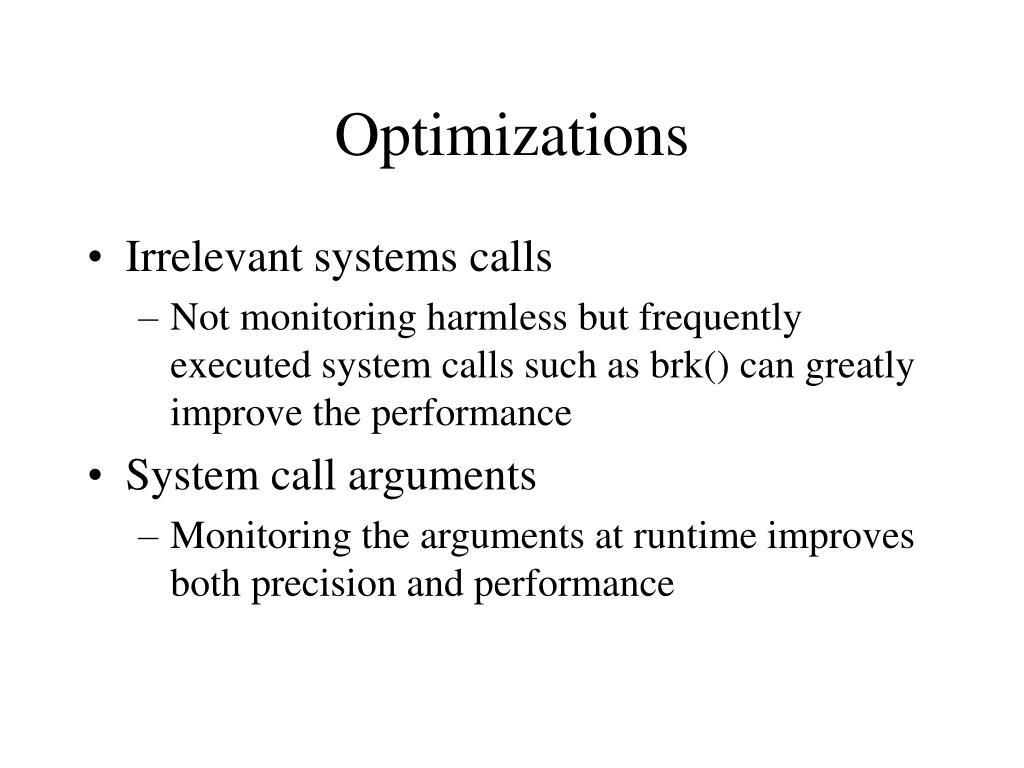 Optimizations

• Irrelevant systems calls
– Not monitoring harmless but frequently executed system calls such as brk() can greatly improve the performance

• System call arguments
– Monitoring the arguments at runtime improves both precision and performance